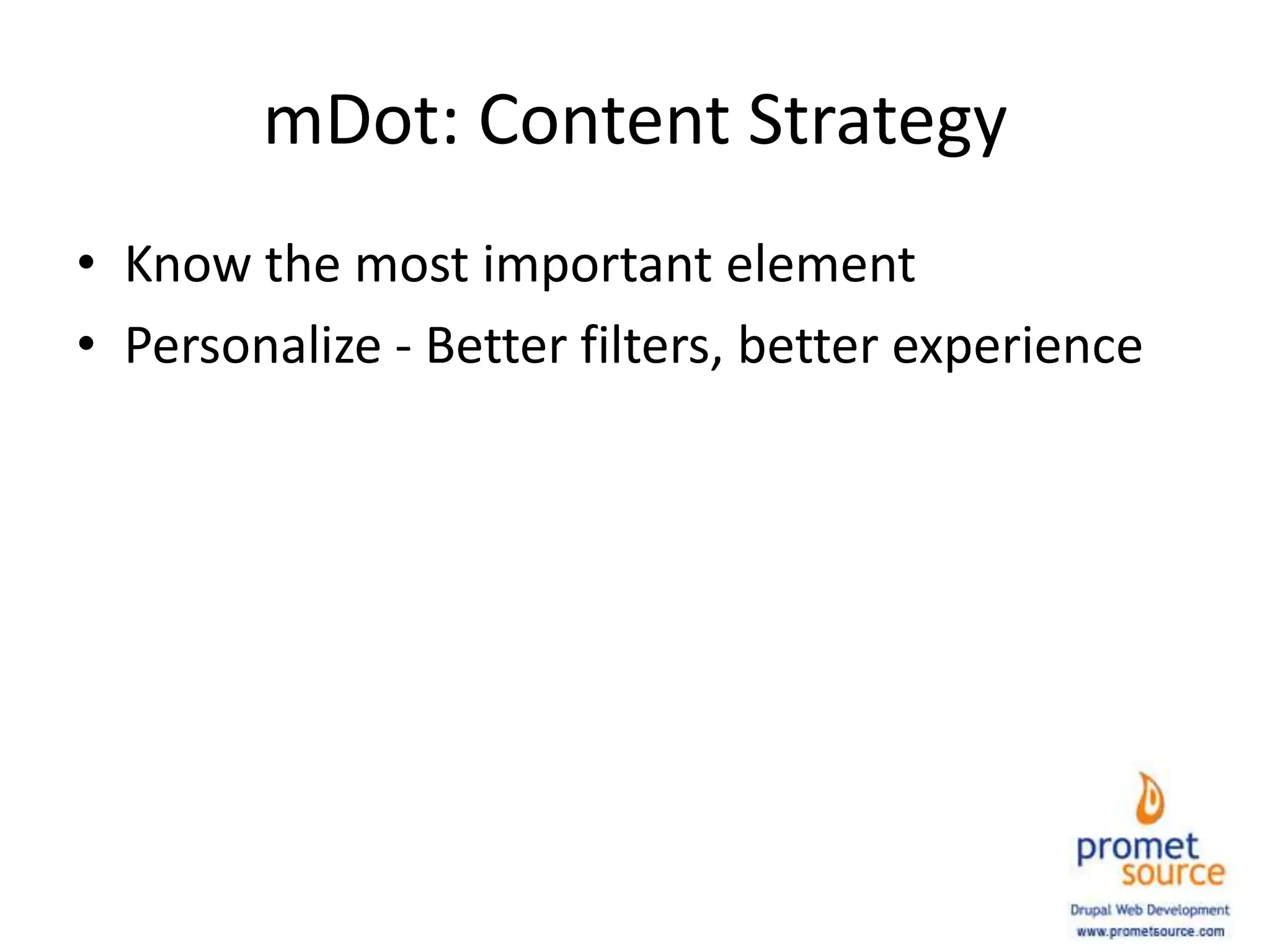 mDot: Content Strategy

• Know the most important element
• Personalize - Better filters, better experience

promet source
Drupal Web Development
www.prometsource.com